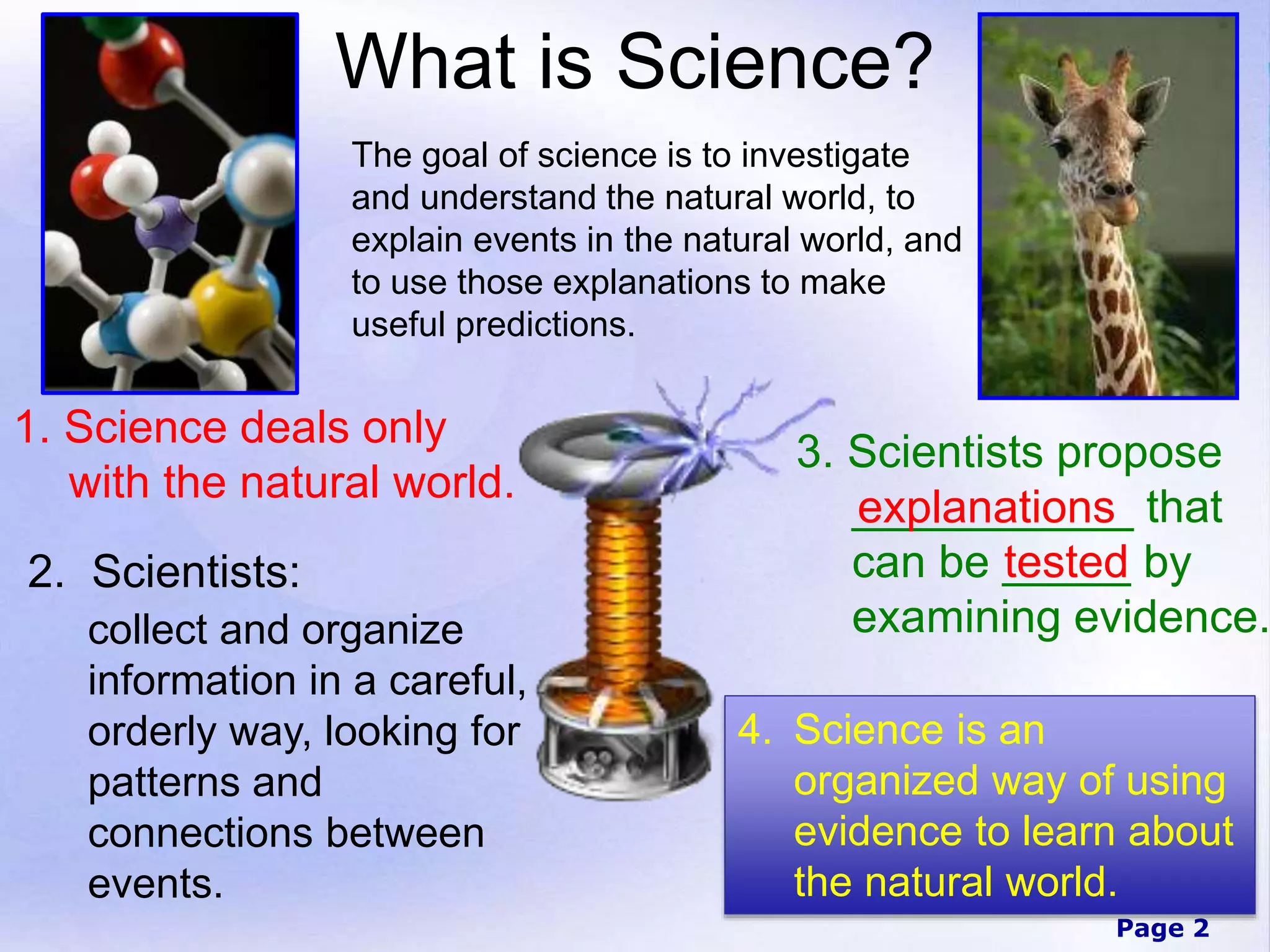 What is Science?

The goal of science is to investigate and understand the natural world, to explain events in the natural world, and to use those explanations to make useful predictions.

1. Science deals only with the natural world.

2. Scientists:
collect and organize information in a careful, orderly way, looking for patterns and connections between events.

3. Scientists propose explanations that can be tested by examining evidence.

4. Science is an organized way of using evidence to learn about the natural world.

Page 2